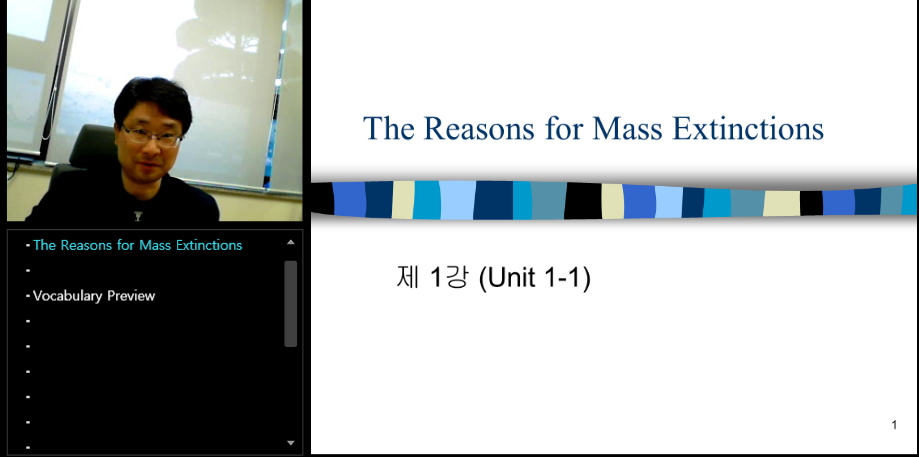 - The Reasons for Mass Extinctions
-
- Vocabulary Preview
-
-
-
-
-
-

The Reasons for Mass Extinctions

제 1강 (Unit 1-1)

1